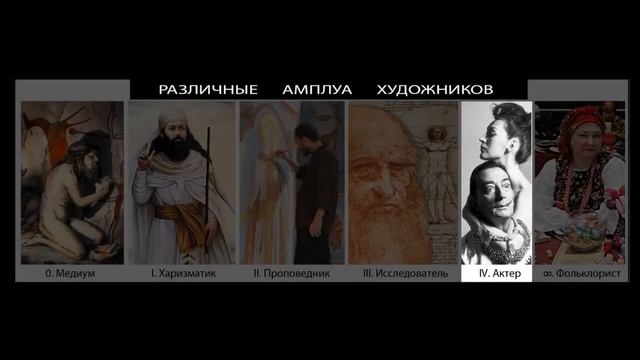 РАЗЛИЧНЫЕ АМПЛУА ХУДОЖНИКОВ

0. Медиум

I. Харизматик

II. Проповедник

III. Исследователь

IV. Актер

∞. Фольклорист